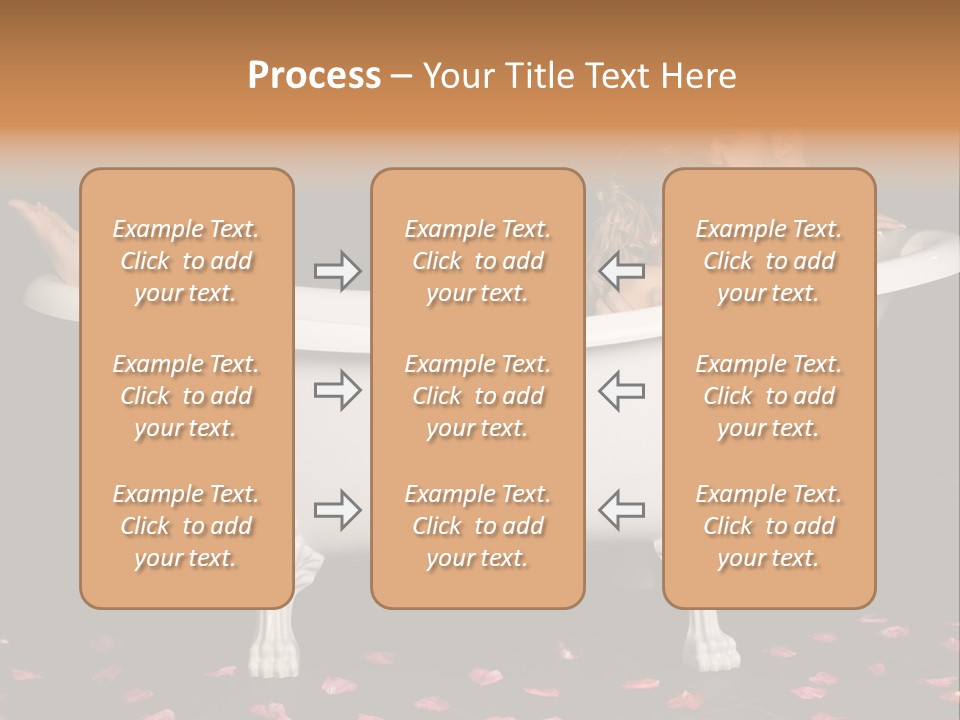 Process – Your Title Text Here

Example Text. Click to add your text.

Example Text. Click to add your text.

Example Text. Click to add your text.

Example Text. Click to add your text.

Example Text. Click to add your text.

Example Text. Click to add your text.

Example Text. Click to add your text.

Example Text. Click to add your text.

Example Text. Click to add your text.